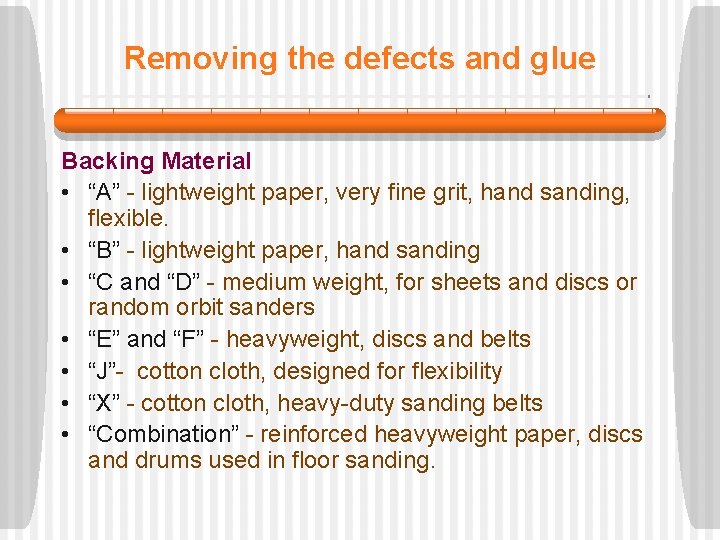 Removing the defects and glue

Backing Material
• “A” - lightweight paper, very fine grit, hand sanding, flexible.
• “B” - lightweight paper, hand sanding
• “C and “D” - medium weight, for sheets and discs or random orbit sanders
• “E” and “F” - heavyweight, discs and belts
• “J”- cotton cloth, designed for flexibility
• “X” - cotton cloth, heavy-duty sanding belts
• “Combination” - reinforced heavyweight paper, discs and drums used in floor sanding.